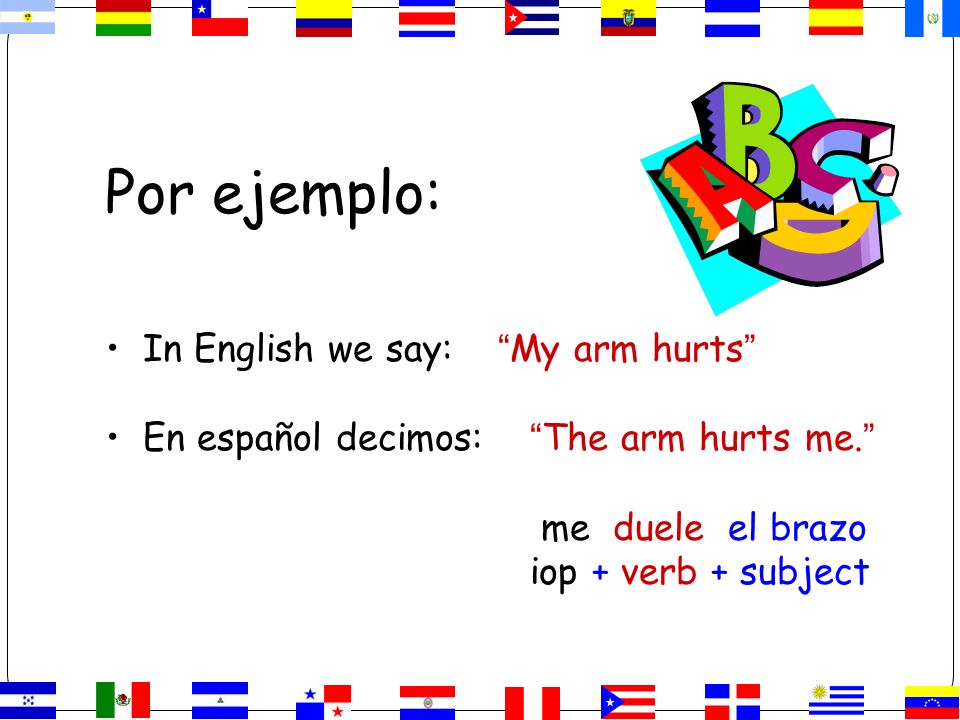 Por ejemplo:

ABC

• In English we say: “My arm hurts”

• En español decimos: “The arm hurts me.”

me duele el brazo
iop + verb + subject